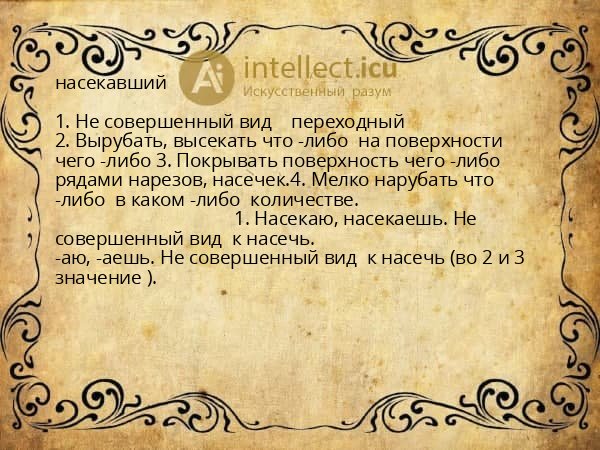 Ai intellect.icu
Искусственный разум

насекавший

1. Не совершенный вид переходный
2. Вырубать, высекать что -либо на поверхности чего -либо 3. Покрывать поверхность чего -либо рядами нарезов, насечек.4. Мелко нарубать что -либо в каком -либо количестве.
1. Насекаю, насекаешь. Не совершенный вид к насечь.
-аю, -аешь. Не совершенный вид к насечь (во 2 и 3 значение ).